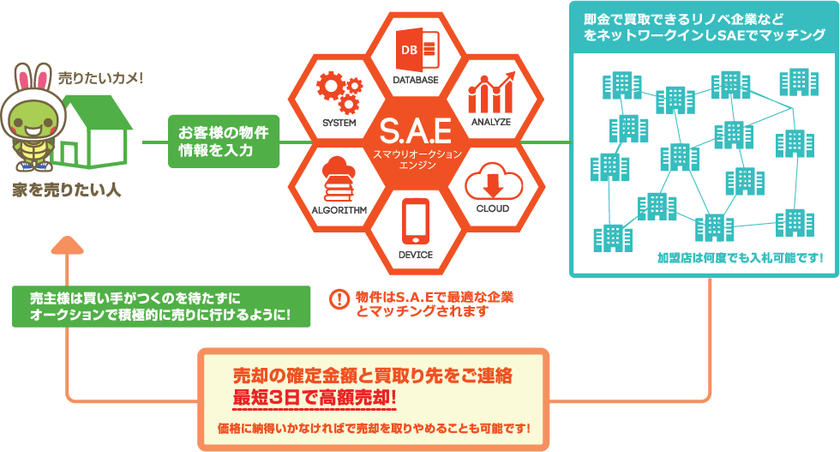 売りたいカメ!

家を売りたい人

お客様の物件情報を入力

DB

DATABASE

SYSTEM

ANALYZE

S.A.E

スマウリオークションエンジン

ALGORITHM

CLOUD

DEVICE

即金で買取できるリノベ企業などをネットワークインしSAEでマッチング

加盟店は何度でも入札可能です!

売主様は買い手がつくのを待たずにオークションで積極的に売りに行けるように!

物件はS.A.Eで最適な企業とマッチングされます

売却の確定金額と買取り先をご連絡

最短3日で高額売却!

価格に納得いかなければで売却を取りやめることも可能です!